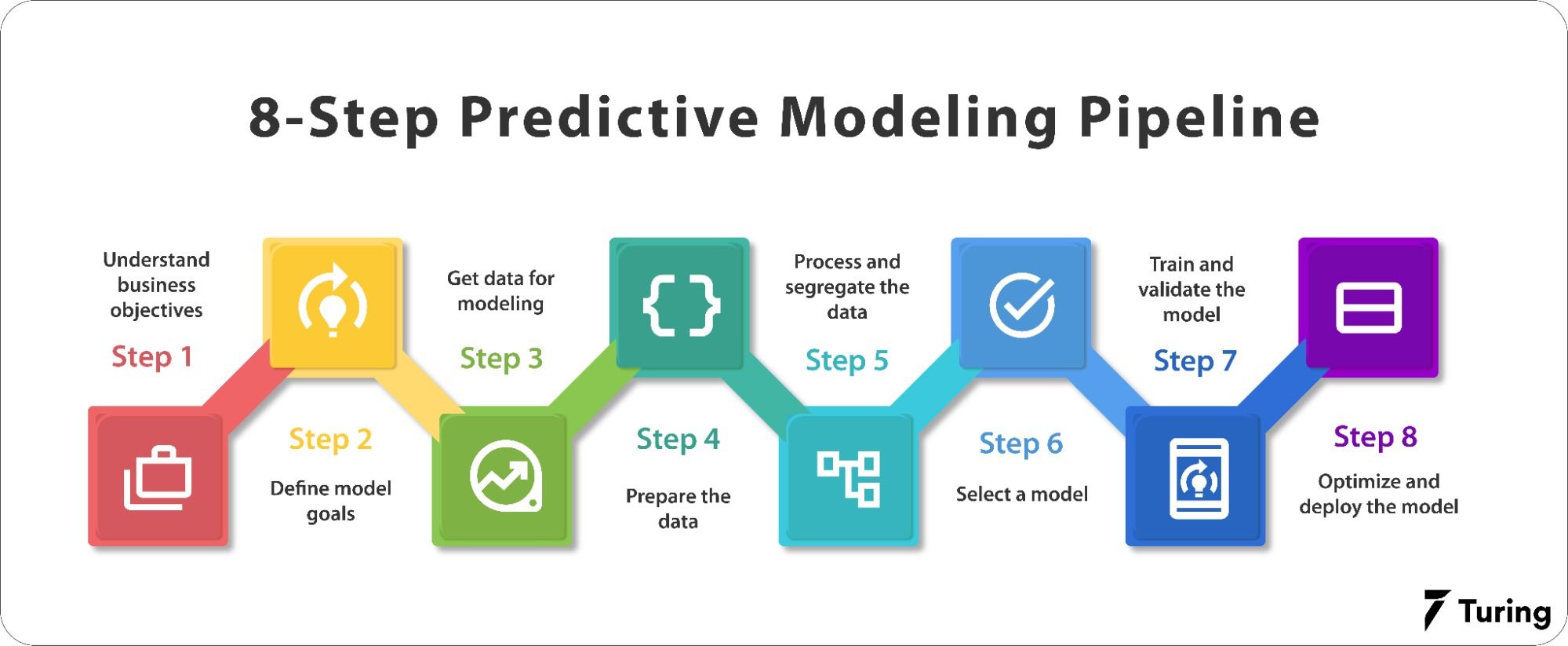 8-Step Predictive Modeling Pipeline

Understand business objectives

Step 1

Step 2

Define model goals

Get data for modeling

Step 3

Step 4

Prepare the data

Process and segregate the data

Step 5

Step 6

Select a model

Train and validate the model

Step 7

Step 8

Optimize and deploy the model

Turing